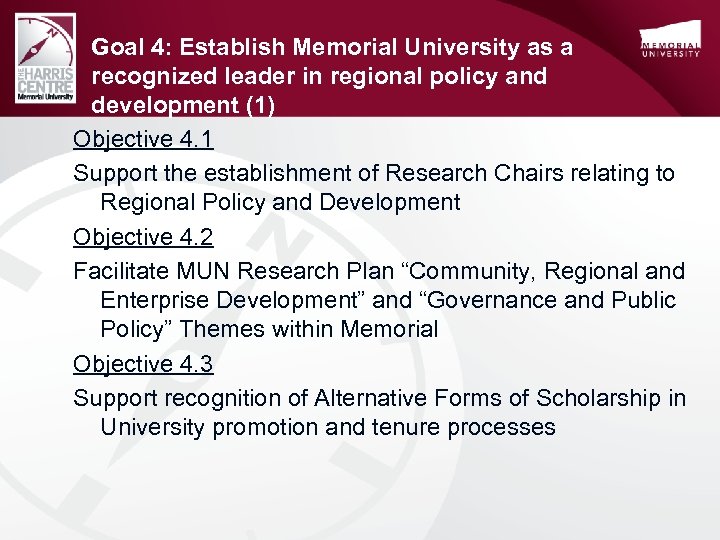 THE HARRIS CENTRE Memorial University

Goal 4: Establish Memorial University as a recognized leader in regional policy and development (1)

MEMORIAL UNIVERSITY

Objective 4.1

Support the establishment of Research Chairs relating to Regional Policy and Development

Objective 4.2

Facilitate MUN Research Plan “Community, Regional and Enterprise Development” and “Governance and Public Policy” Themes within Memorial

Objective 4.3

Support recognition of Alternative Forms of Scholarship in University promotion and tenure processes